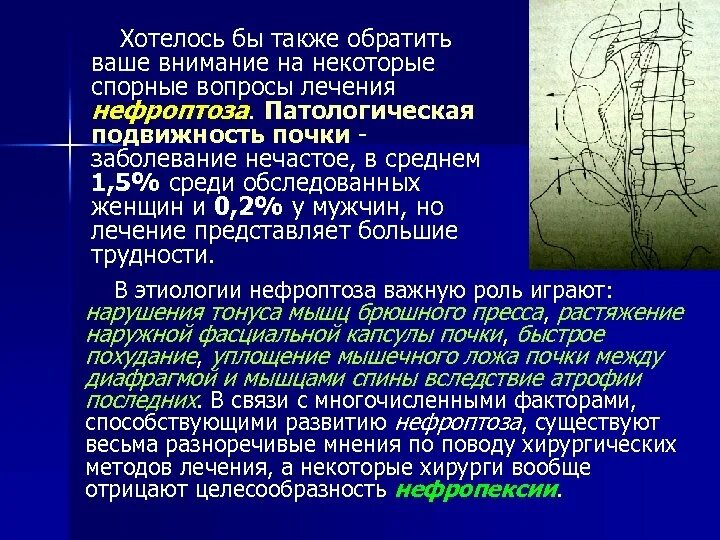 Хотелось бы также обратить ваше внимание на некоторые спорные вопросы лечения нефроптоза. Патологическая подвижность почки - заболевание нечастое, в среднем 1,5% среди обследованных женщин и 0,2% у мужчин, но лечение представляет большие трудности.

В этиологии нефроптоза важную роль играют: нарушения тонуса мышц брюшного пресса, растяжение наружной фасциальной капсулы почки, быстрое похудание, уплощение мышечного ложа почки между диафрагмой и мышцами спины вследствие атрофии последних. В связи с многочисленными факторами, способствующими развитию нефроптоза, существуют весьма разноречивые мнения по поводу хирургических методов лечения, а некоторые хирурги вообще отрицают целесообразность нефропексии.